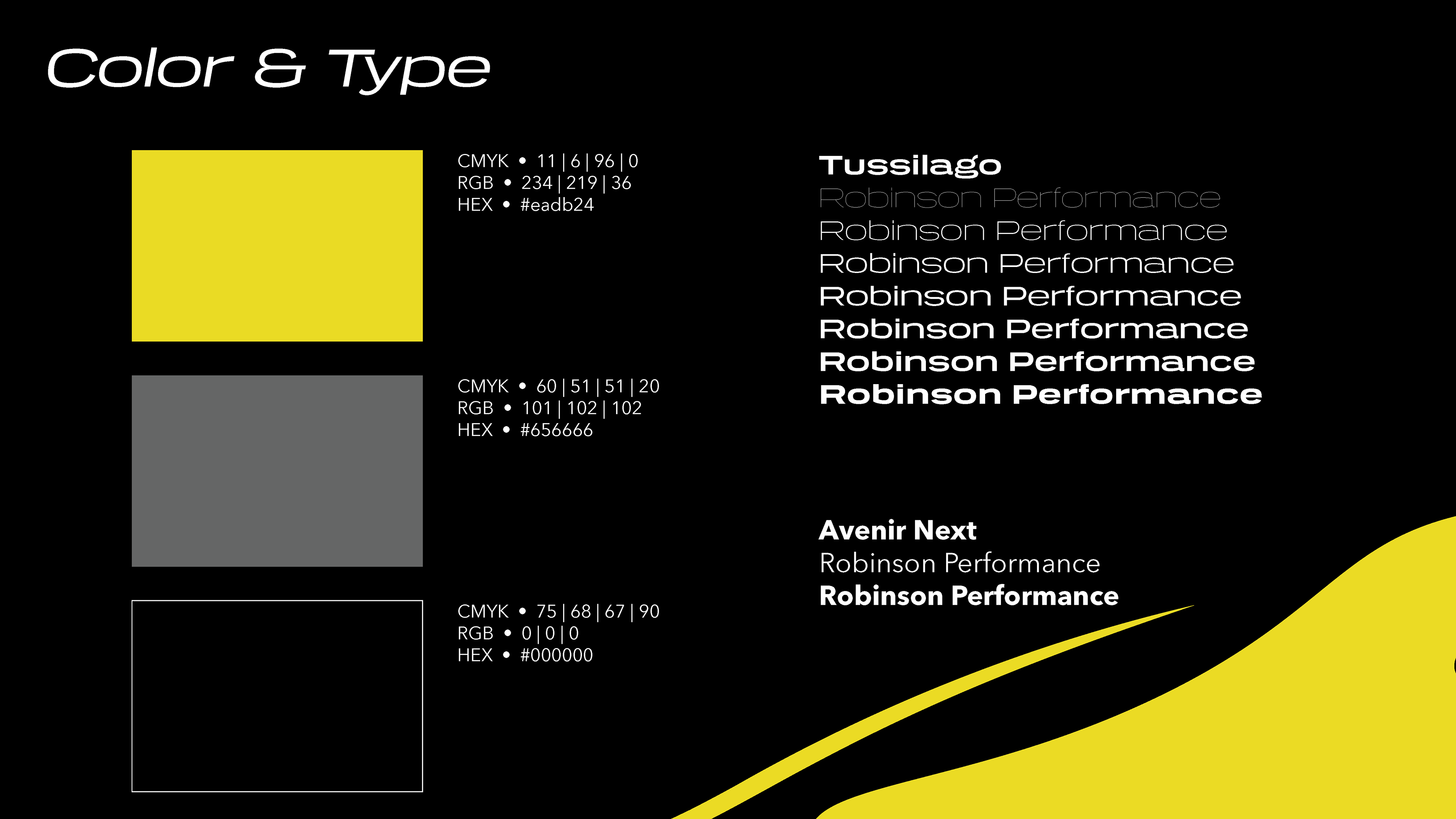 Color & Type

CMYK • 11 | 6 | 96 | 0
RGB • 234 | 219 | 36
HEX • #eadb24

CMYK • 60 | 51 | 51 | 20
RGB • 101 | 102 | 102
HEX • #656666

CMYK • 75 | 68 | 67 | 90
RGB • 0 | 0 | 0
HEX • #000000

Tussilago
Robinson Performance
Robinson Performance
Robinson Performance
Robinson Performance
Robinson Performance
Robinson Performance
Robinson Performance

Avenir Next
Robinson Performance
Robinson Performance